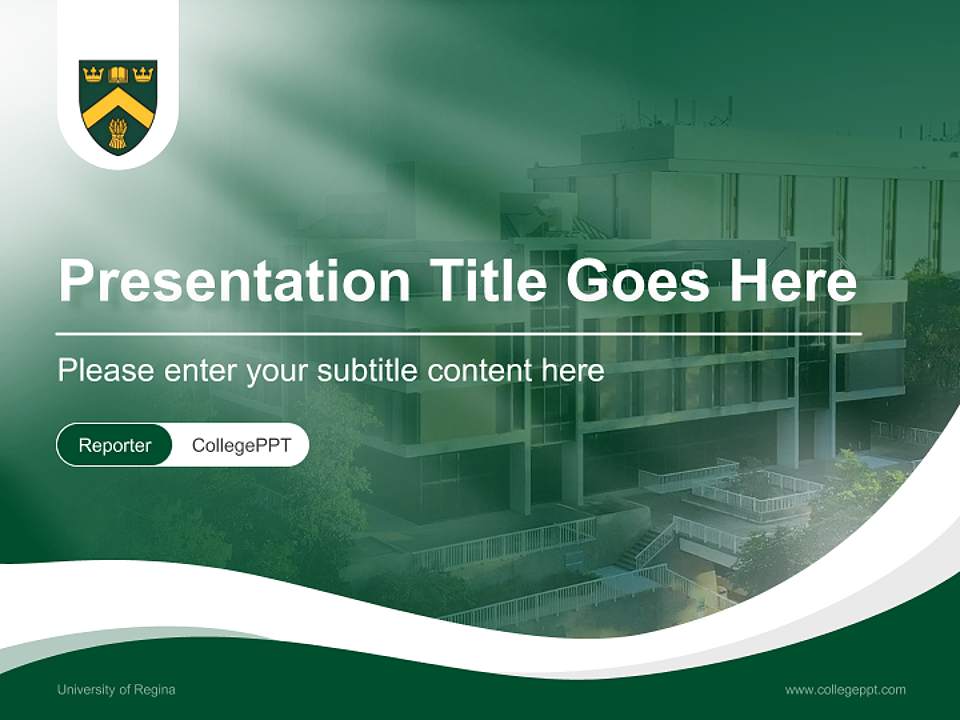 Presentation Title Goes Here

Please enter your subtitle content here

Reporter CollegePPT

University of Regina

www.collegeppt.com